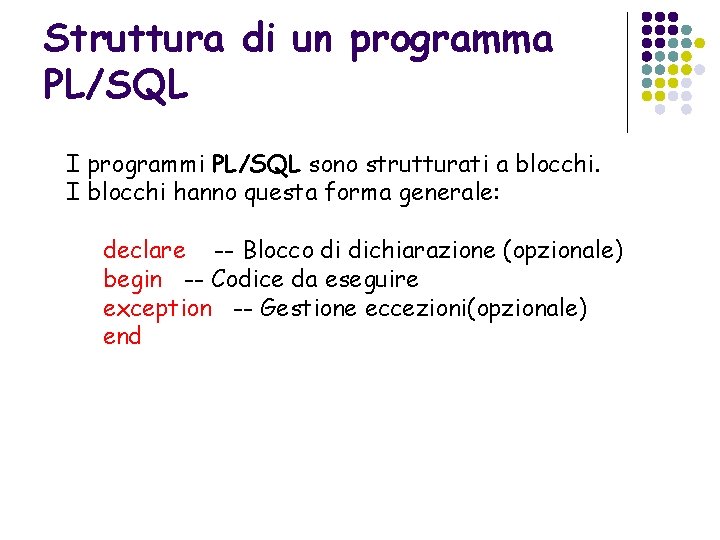 Struttura di un programma PL/SQL

I programmi PL/SQL sono strutturati a blocchi.
I blocchi hanno questa forma generale:

declare -- Blocco di dichiarazione (opzionale)
begin -- Codice da eseguire
exception -- Gestione eccezioni(opzionale)
end